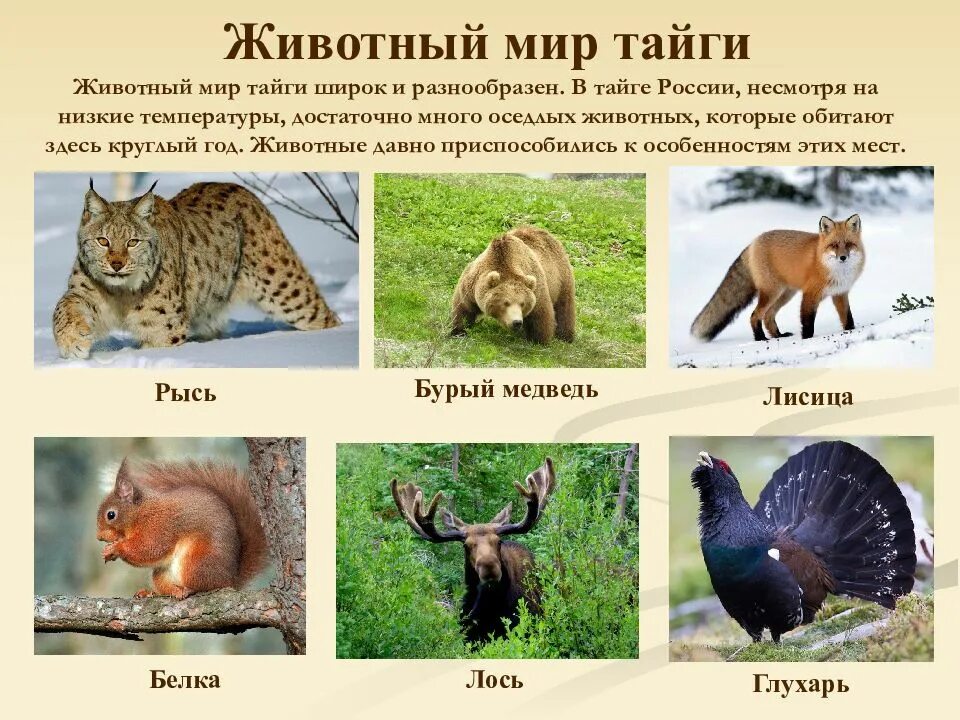 Животный мир тайги

Животный мир тайги широк и разнообразен. В тайге России, несмотря на низкие температуры, достаточно много оседлых животных, которые обитают здесь круглый год. Животные давно приспособились к особенностям этих мест.

Рысь

Бурый медведь

Лисица

Белка

Лось

Глухарь